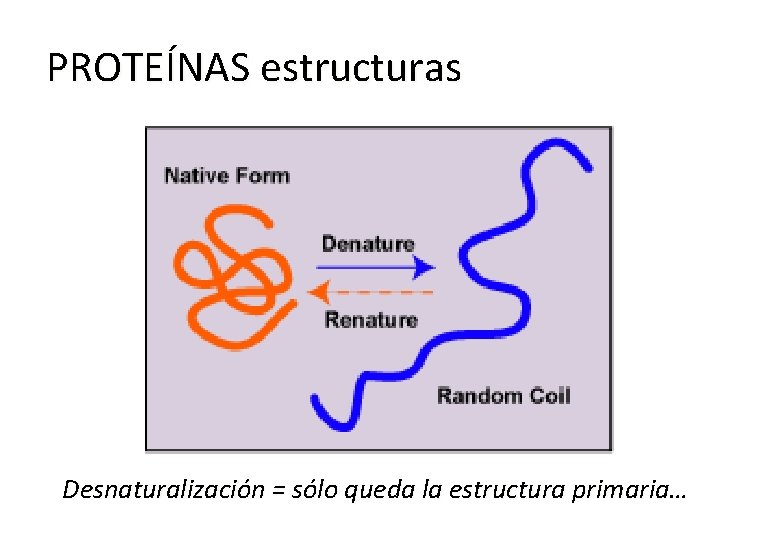 PROTEÍNAS estructuras

Native Form

Denature

Renature

Random Coil

Desnaturalización = sólo queda la estructura primaria…